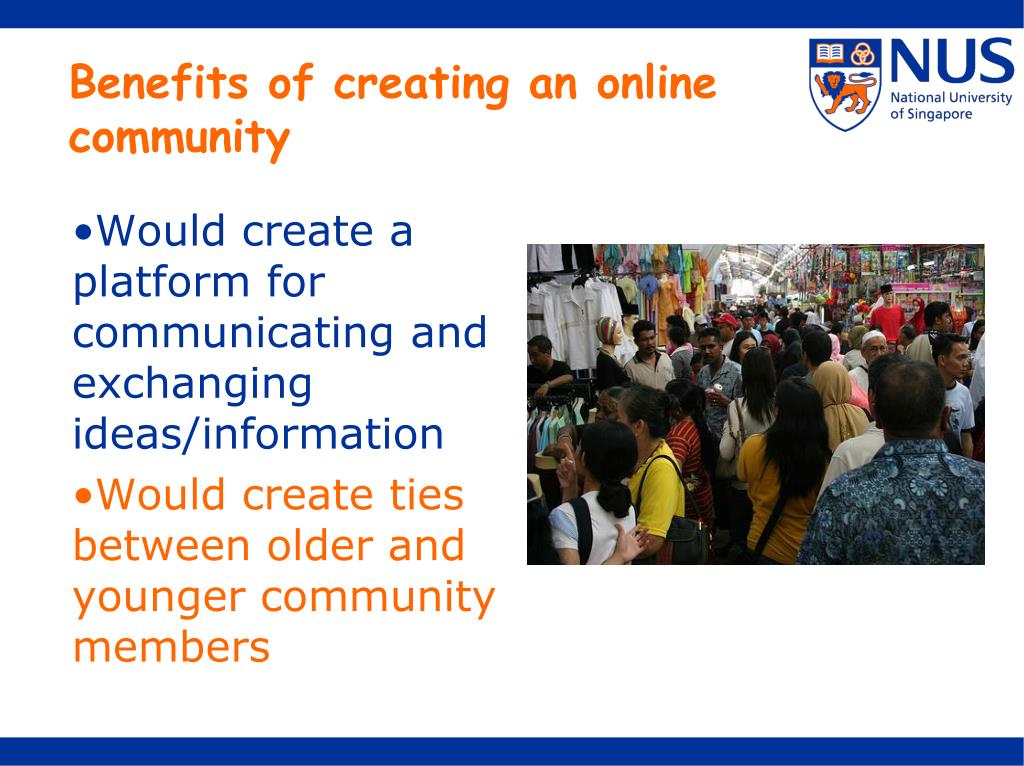 Benefits of creating an online community

NUS
National University of Singapore

•Would create a platform for communicating and exchanging ideas/information

•Would create ties between older and younger community members